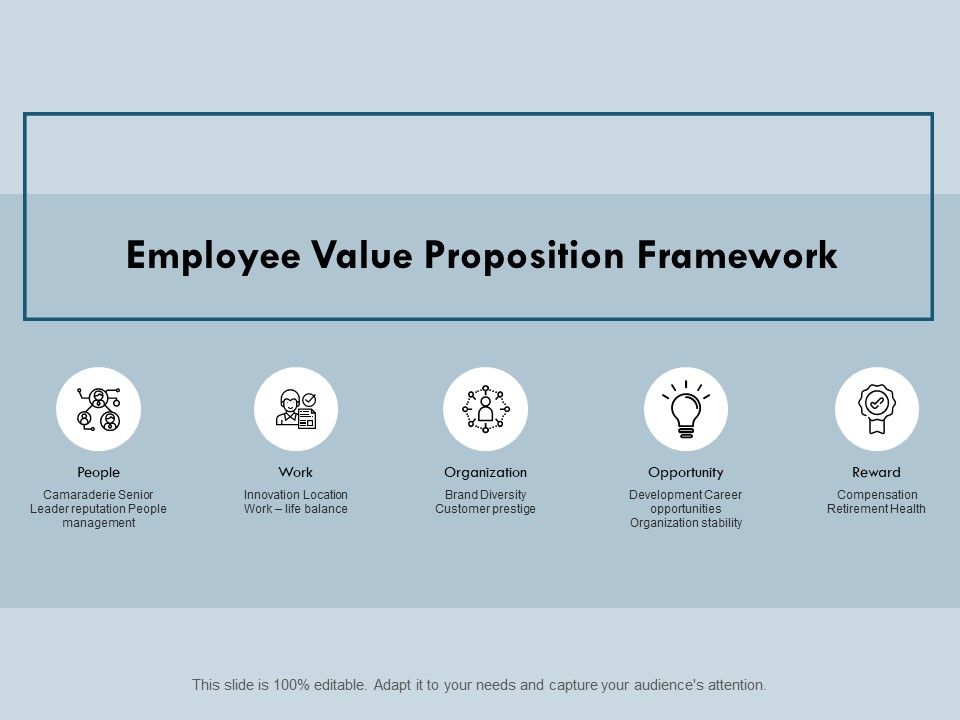 Employee Value Proposition Framework

People
Camaraderie Senior Leader reputation People management

Work
Innovation Location Work – life balance

Organization
Brand Diversity Customer prestige

Opportunity
Development Career opportunities Organization stability

Reward
Compensation Retirement Health

This slide is 100% editable. Adapt it to your needs and capture your audience's attention.